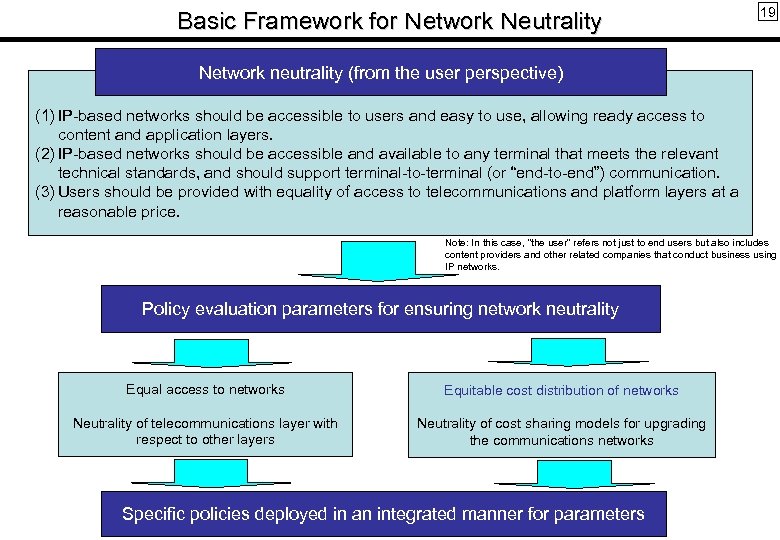 Basic Framework for Network Neutrality

19

Network neutrality (from the user perspective)

(1) IP-based networks should be accessible to users and easy to use, allowing ready access to content and application layers.
(2) IP-based networks should be accessible and available to any terminal that meets the relevant technical standards, and should support terminal-to-terminal (or "end-to-end") communication.
(3) Users should be provided with equality of access to telecommunications and platform layers at a reasonable price.

Note: In this case, "the user" refers not just to end users but also includes content providers and other related companies that conduct business using IP networks.

Policy evaluation parameters for ensuring network neutrality

Equal access to networks

Neutrality of telecommunications layer with respect to other layers

Equitable cost distribution of networks

Neutrality of cost sharing models for upgrading the communications networks

Specific policies deployed in an integrated manner for parameters